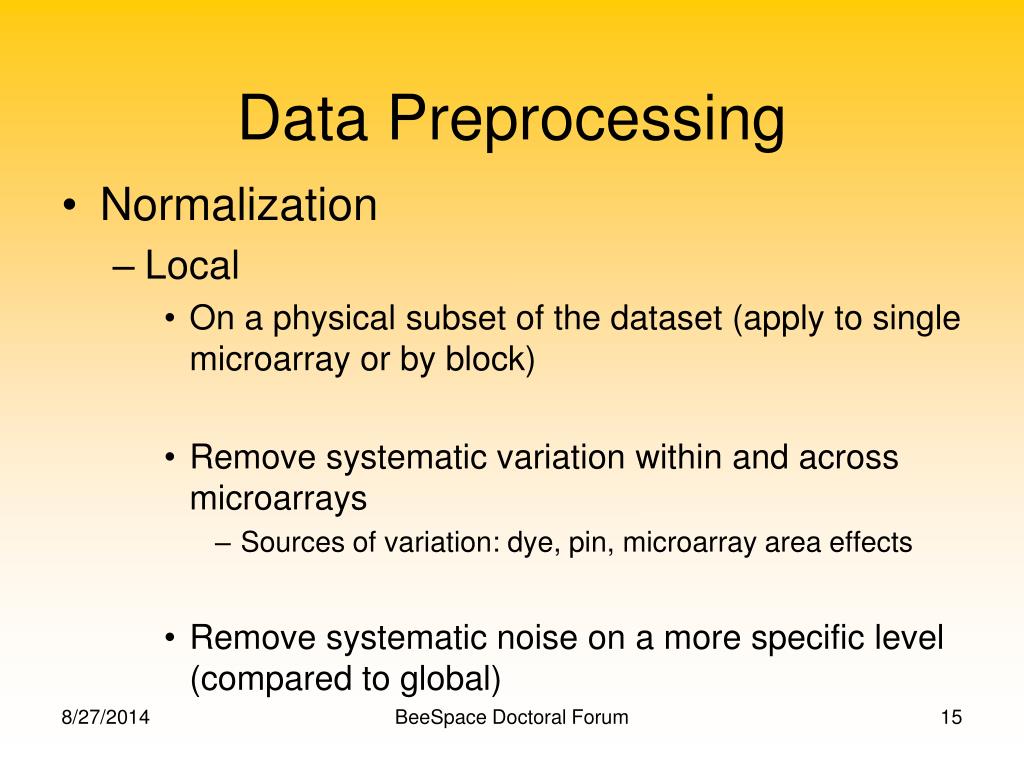 Data Preprocessing

• Normalization
– Local
• On a physical subset of the dataset (apply to single microarray or by block)

• Remove systematic variation within and across microarrays
– Sources of variation: dye, pin, microarray area effects

• Remove systematic noise on a more specific level (compared to global)

8/27/2014
BeeSpace Doctoral Forum
15